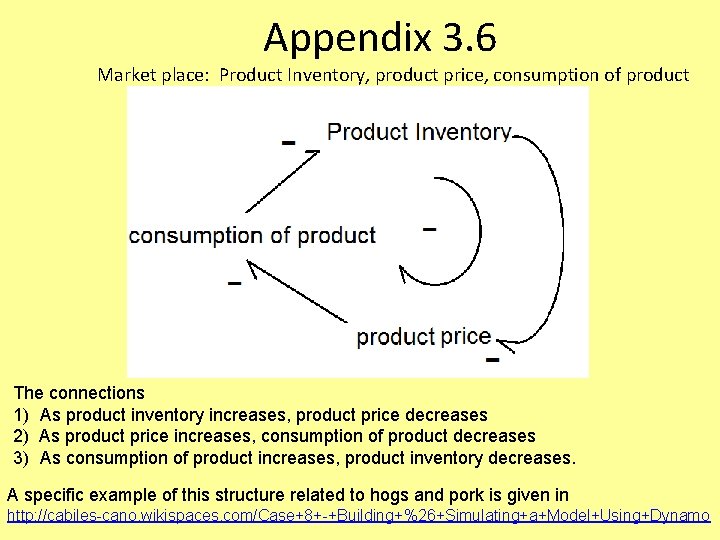 Appendix 3.6

Market place: Product Inventory, product price, consumption of product

-

Product Inventory

consumption of product

-

-

product price

-

The connections
1) As product inventory increases, product price decreases
2) As product price increases, consumption of product decreases
3) As consumption of product increases, product inventory decreases.

A specific example of this structure related to hogs and pork is given in
http://cabiles-cano.wikispaces.com/Case+8+-+Building+%26+Simulating+a+Model+Using+Dynamo